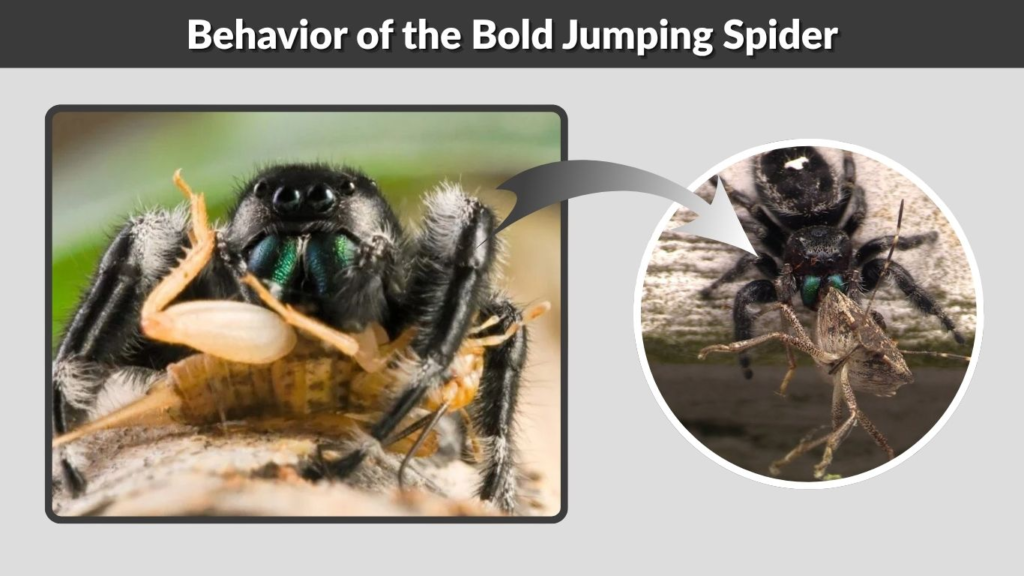 Behavior of the Bold Jumping Spider